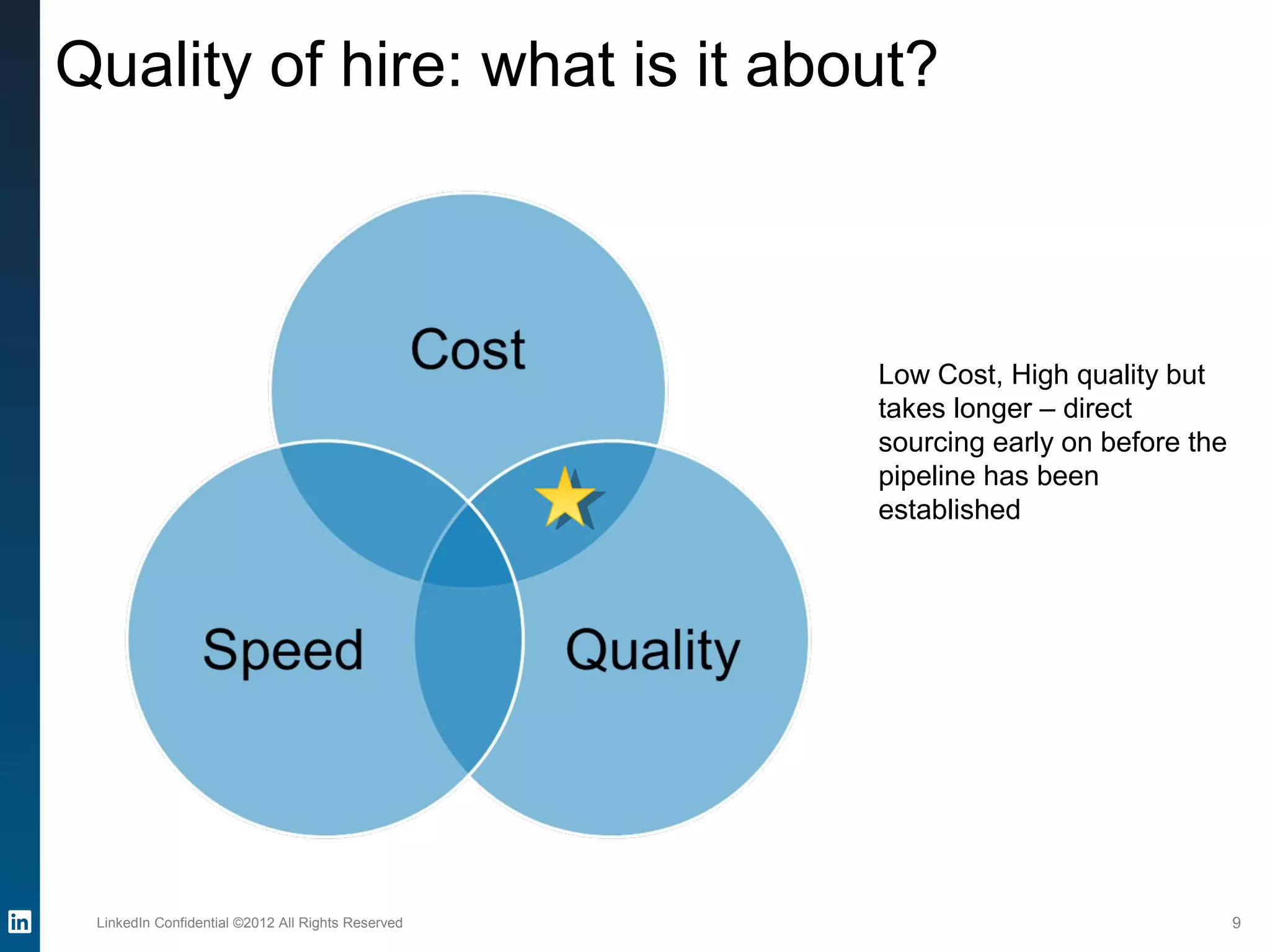 Quality of hire: what is it about?

Cost

Speed

Quality

Low Cost, High quality but takes longer – direct sourcing early on before the pipeline has been established

in

LinkedIn Confidential ©2012 All Rights Reserved

9